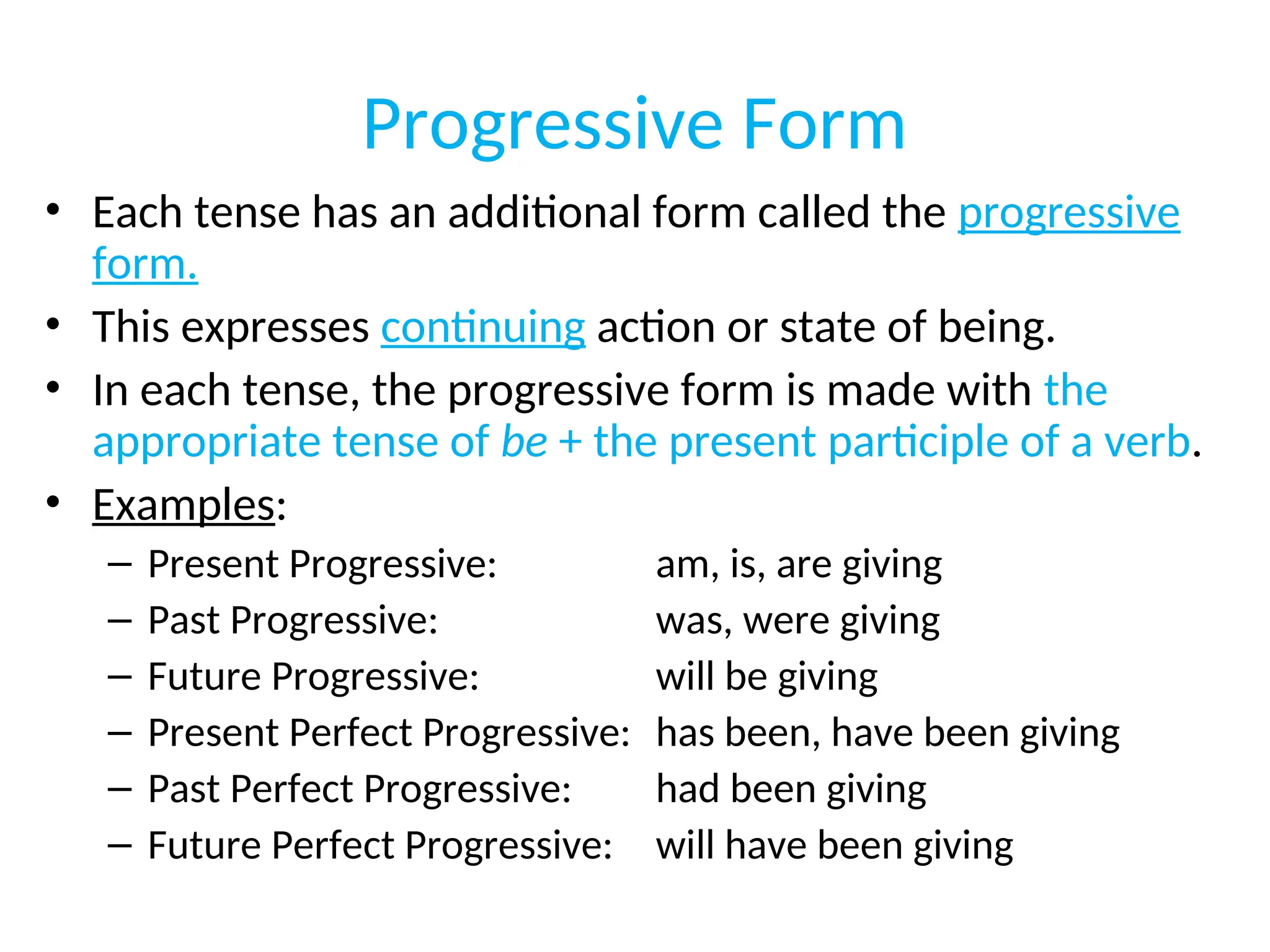 Progressive Form

• Each tense has an additional form called the progressive form.

• This expresses continuing action or state of being.

• In each tense, the progressive form is made with the appropriate tense of be + the present participle of a verb.

• Examples:

– Present Progressive: am, is, are giving

– Past Progressive: was, were giving

– Future Progressive: will be giving

– Present Perfect Progressive: has been, have been giving

– Past Perfect Progressive: had been giving

– Future Perfect Progressive: will have been giving